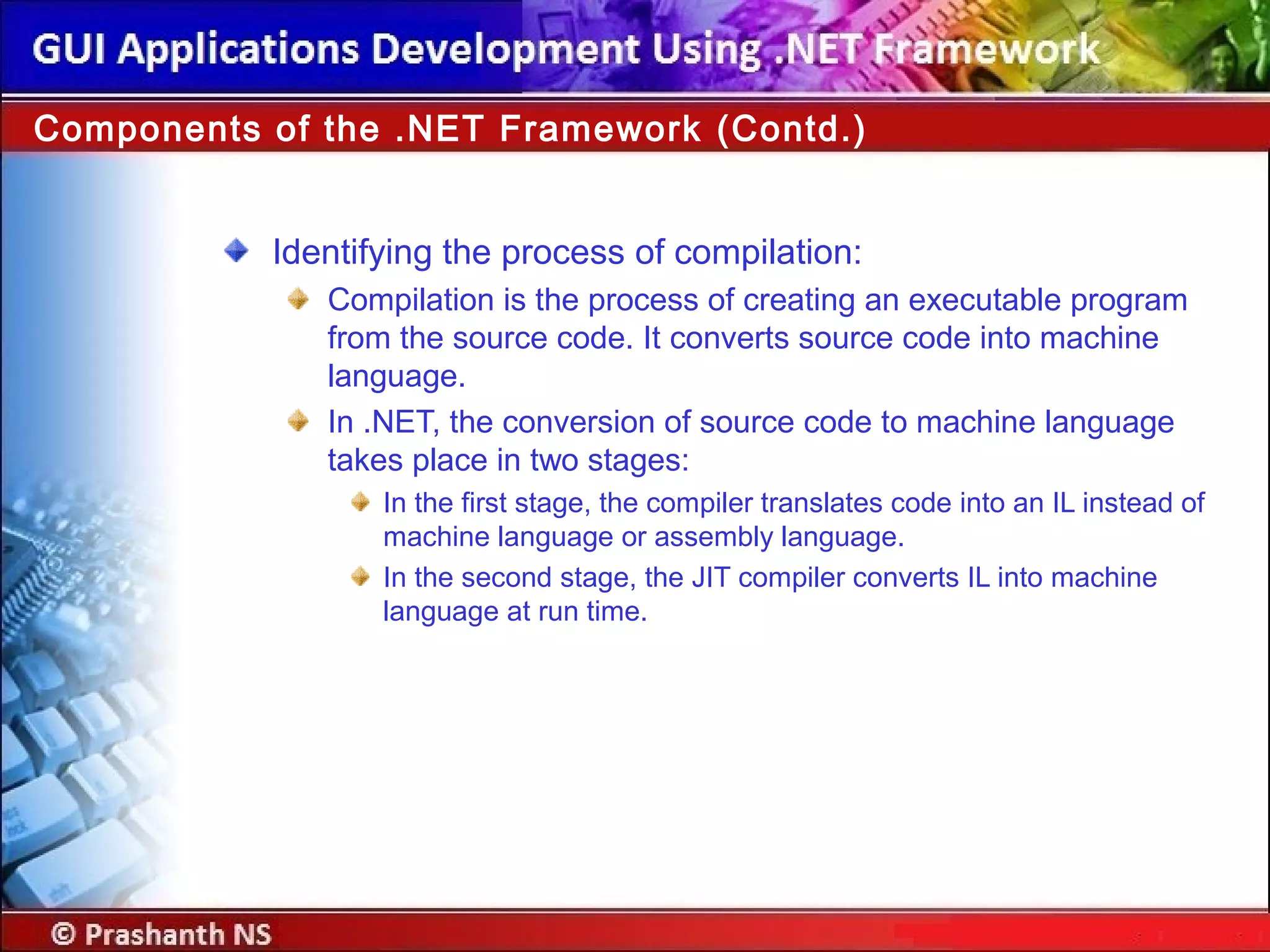 GUI Applications Development Using .NET Framework

Components of the .NET Framework (Contd.)

Identifying the process of compilation:

Compilation is the process of creating an executable program from the source code. It converts source code into machine language.

In .NET, the conversion of source code to machine language takes place in two stages:

In the first stage, the compiler translates code into an IL instead of machine language or assembly language.

In the second stage, the JIT compiler converts IL into machine language at run time.

© Prashanth NS